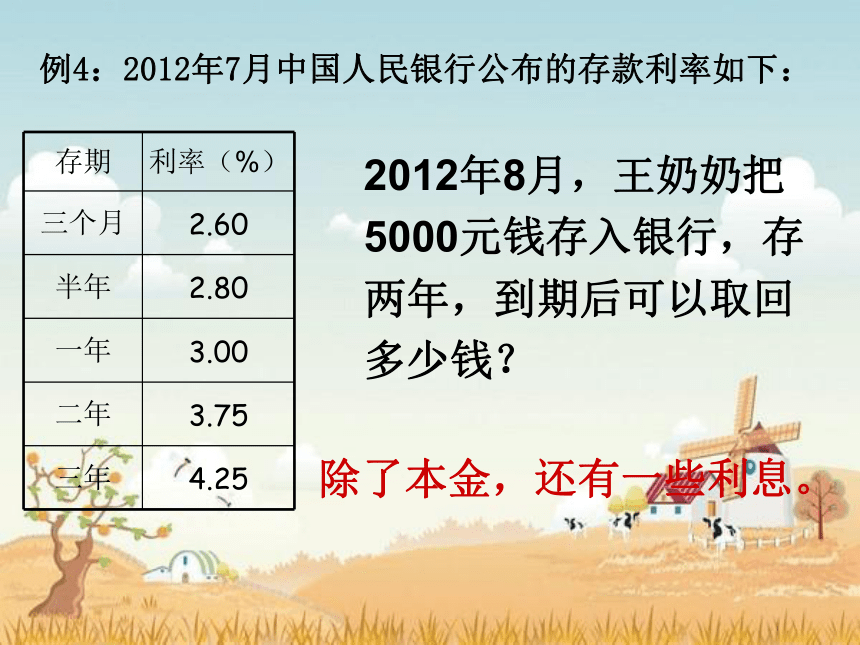 例4：2012年7月中国人民银行公布的存款利率如下：

| 存期 | 利率（%） |
|---|---|
| 三个月 | 2.60 |
| 半年 | 2.80 |
| 一年 | 3.00 |
| 二年 | 3.75 |
| 三年 | 4.25 |

2012年8月，王奶奶把5000元钱存入银行，存两年，到期后可以取回多少钱？

除了本金，还有一些利息。